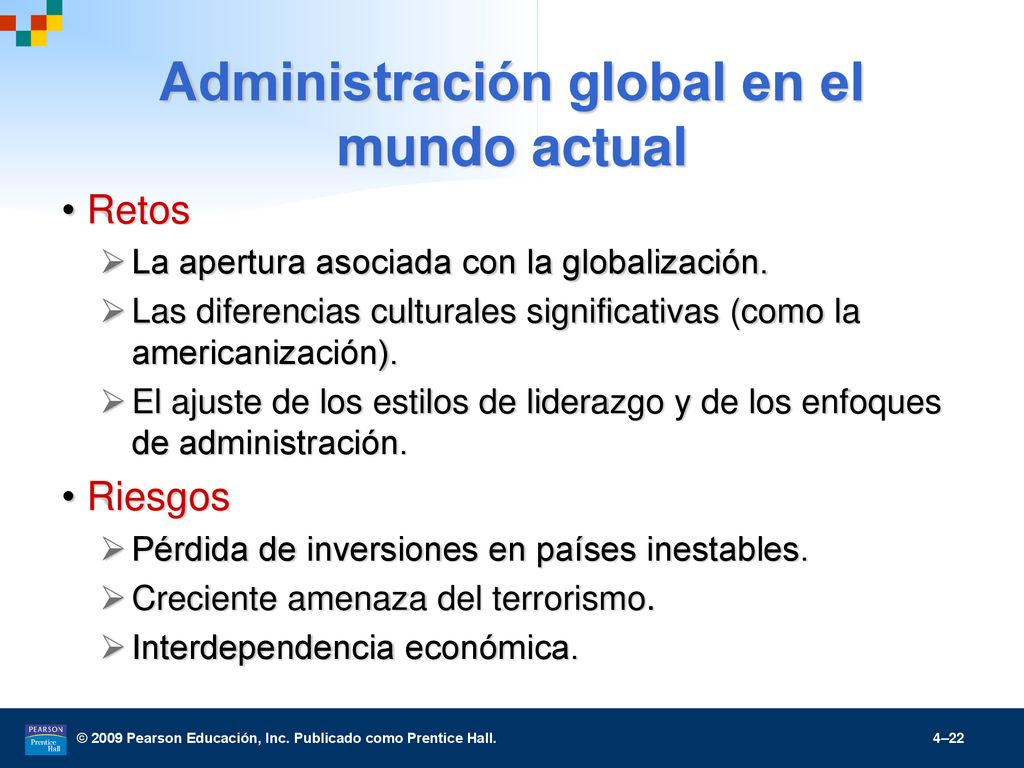 Administración global en el mundo actual

• Retos
➢ La apertura asociada con la globalización.
➢ Las diferencias culturales significativas (como la americanización).
➢ El ajuste de los estilos de liderazgo y de los enfoques de administración.

• Riesgos
➢ Pérdida de inversiones en países inestables.
➢ Creciente amenaza del terrorismo.
➢ Interdependencia económica.

PEARSON Prentice Hall

© 2009 Pearson Educación, Inc. Publicado como Prentice Hall.

4–22